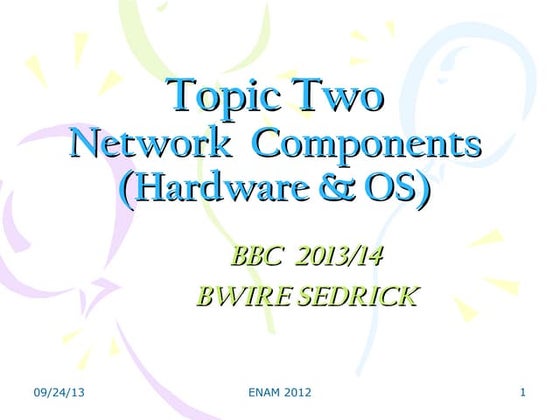 Topic Two
Network Components
(Hardware & OS)

BBC 2013/14
BWIRE SEDRICK

09/24/13
ENAM 2012
1